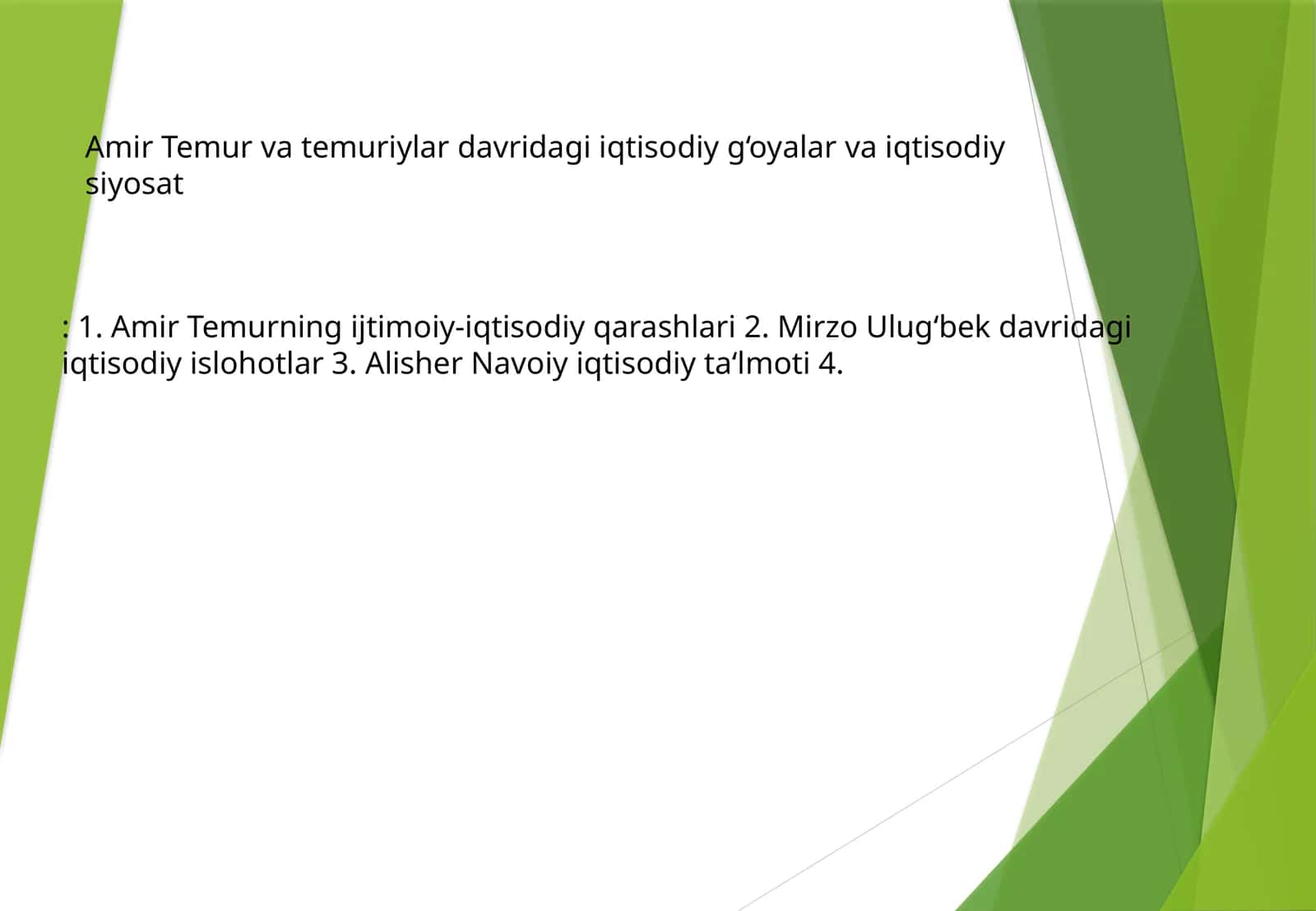 Amir Temur va temuriylar davridagi iqtisodiy g‘oyalar va iqtisodiy siyosat

: 1. Amir Temurning ijtimoiy-iqtisodiy qarashlari 2. Mirzo Ulug‘bek davridagi iqtisodiy islohotlar 3. Alisher Navoiy iqtisodiy ta‘lmoti 4.